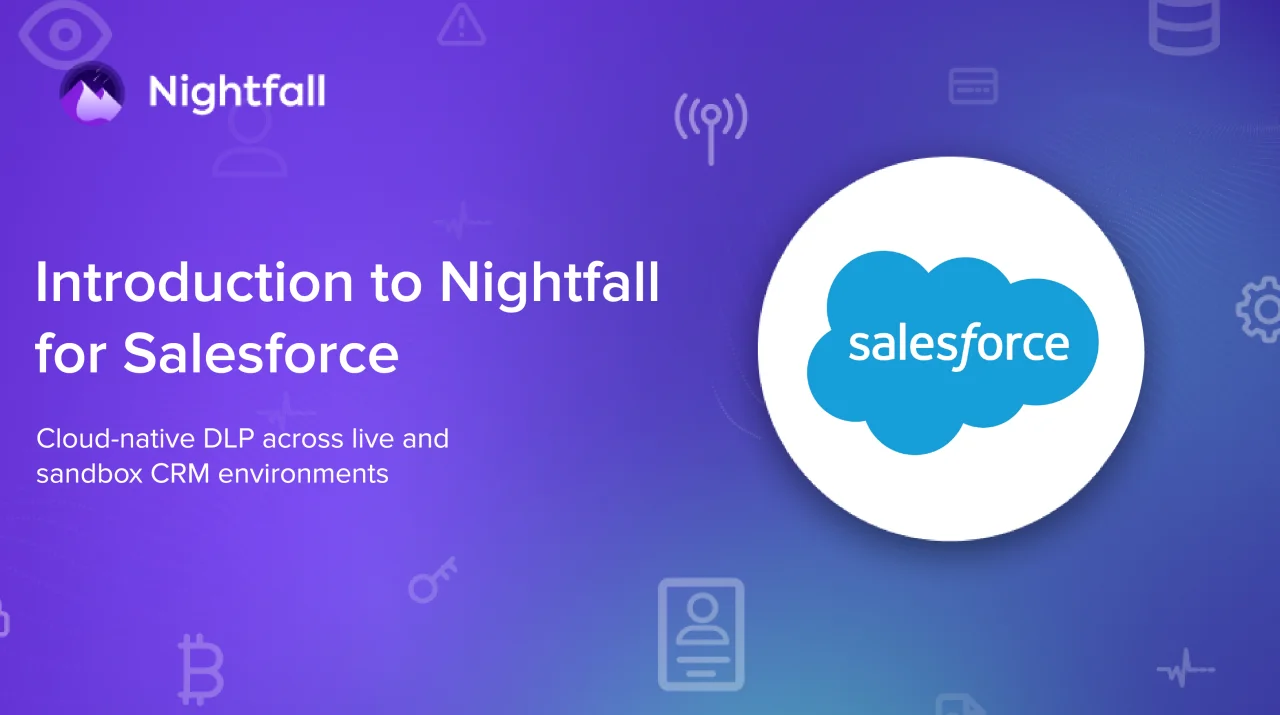 Nightfall

Introduction to Nightfall for Salesforce

Cloud-native DLP across live and sandbox CRM environments

salesforce